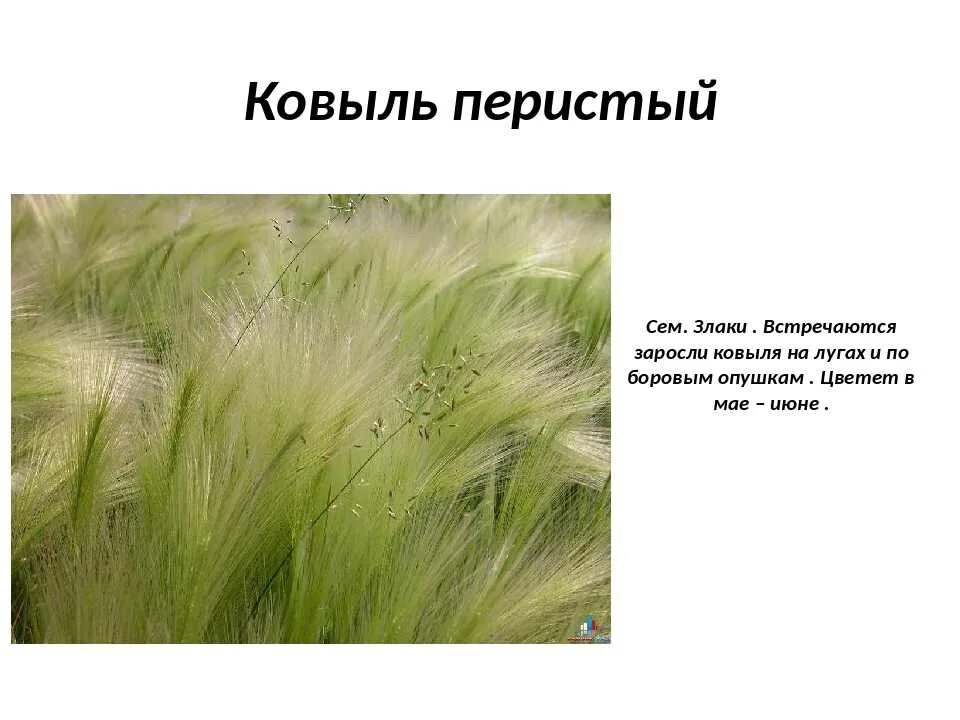 Ковыль перистый

Сем. Злаки . Встречаются заросли ковыля на лугах и по боровым опушкам . Цветет в мае – июне .